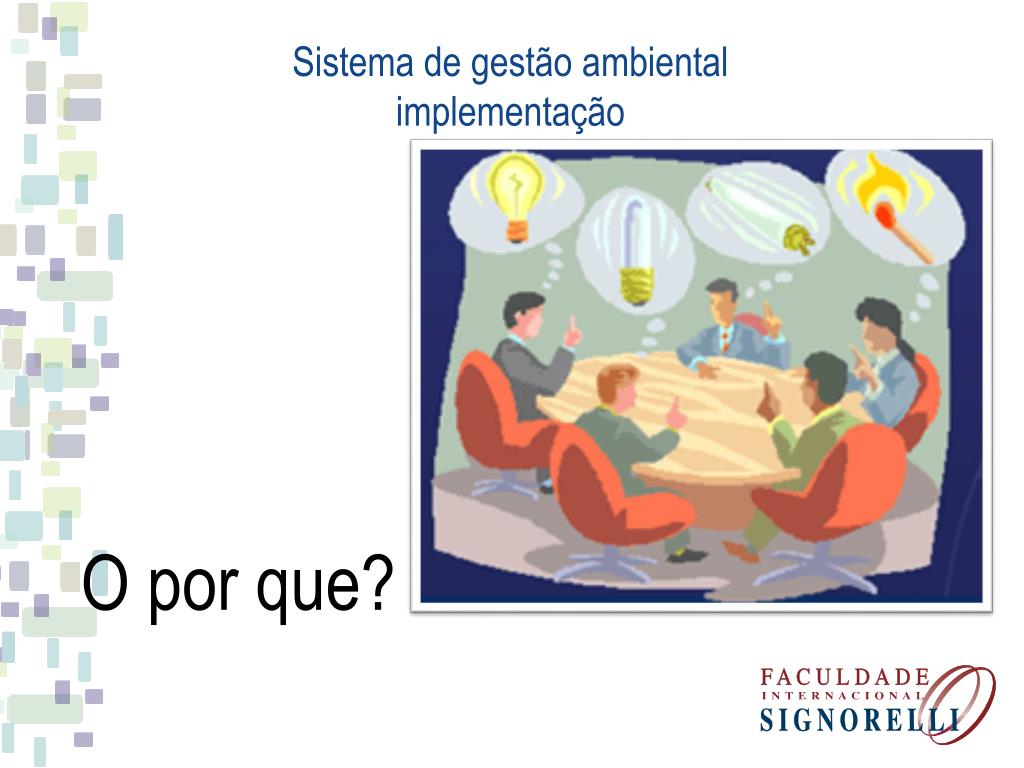 Sistema de gestão ambiental
implementação

O por que?

FACULDADE
INTERNACIONAL
SIGNORELLI